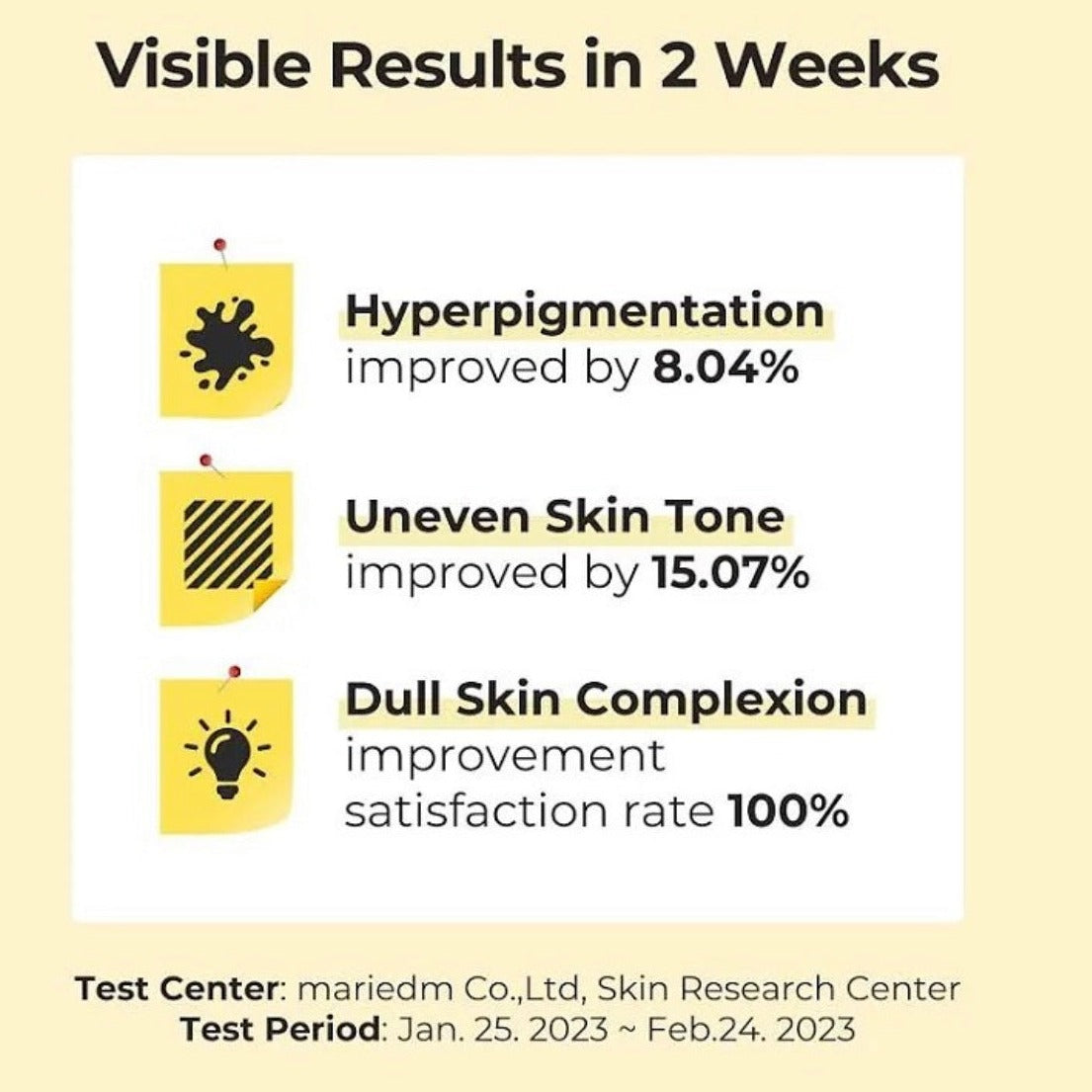 Visible Results in 2 Weeks

Hyperpigmentation
improved by 8.04%

Uneven Skin Tone
improved by 15.07%

Dull Skin Complexion
improvement
satisfaction rate 100%

Test Center: mariedm Co.,Ltd, Skin Research Center
Test Period: Jan. 25. 2023 ~ Feb.24. 2023